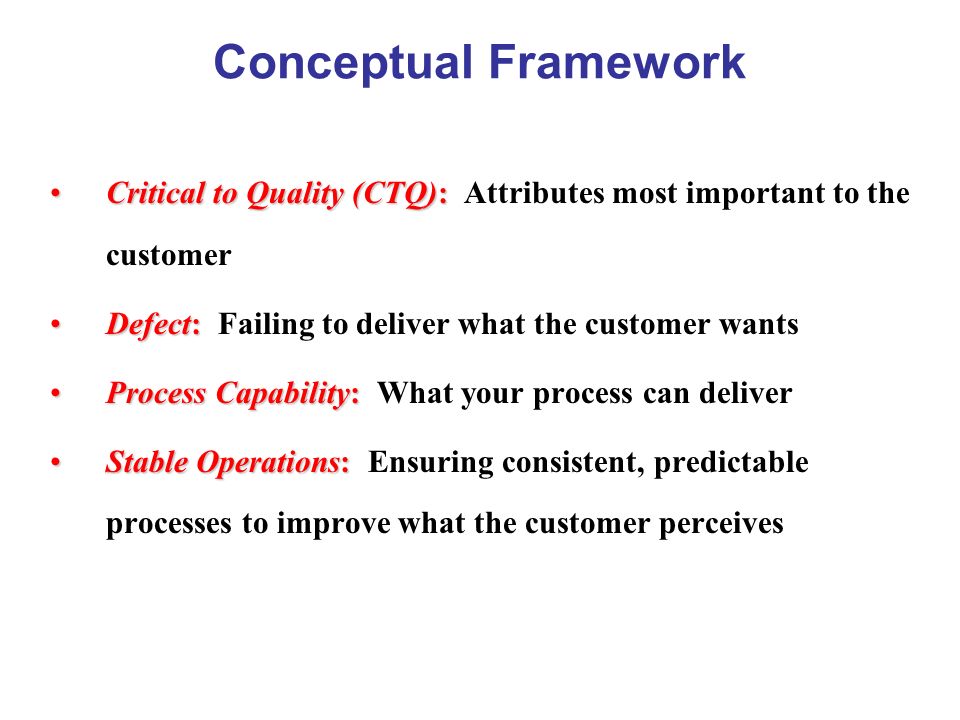 Conceptual Framework

• Critical to Quality (CTQ): Attributes most important to the customer

• Defect: Failing to deliver what the customer wants

• Process Capability: What your process can deliver

• Stable Operations: Ensuring consistent, predictable processes to improve what the customer perceives